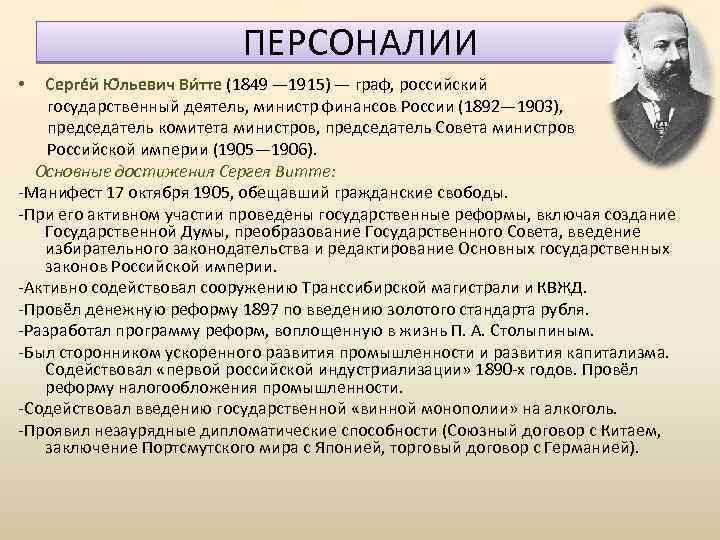 ПЕРСОНАЛИИ

• Серге́й Ю́льевич Ви́тте (1849 —1915) — граф, российский государственный деятель, министр финансов России (1892—1903), председатель комитета министров, председатель Совета министров Российской империи (1905—1906).

Основные достижения Сергея Витте:

-Манифест 17 октября 1905, обещавший гражданские свободы.

-При его активном участии проведены государственные реформы, включая создание Государственной Думы, преобразование Государственного Совета, введение избирательного законодательства и редактирование Основных государственных законов Российской империи.

-Активно содействовал сооружению Транссибирской магистрали и КВЖД.

-Провёл денежную реформу 1897 по введению золотого стандарта рубля.

-Разработал программу реформ, воплощенную в жизнь П. А. Столыпиным.

-Был сторонником ускоренного развития промышленности и развития капитализма. Содействовал «первой российской индустриализации» 1890-х годов. Провёл реформу налогообложения промышленности.

-Содействовал введению государственной «винной монополии» на алкоголь.

-Проявил незаурядные дипломатические способности (Союзный договор с Китаем, заключение Портсмутского мира с Японией, торговый договор с Германией).